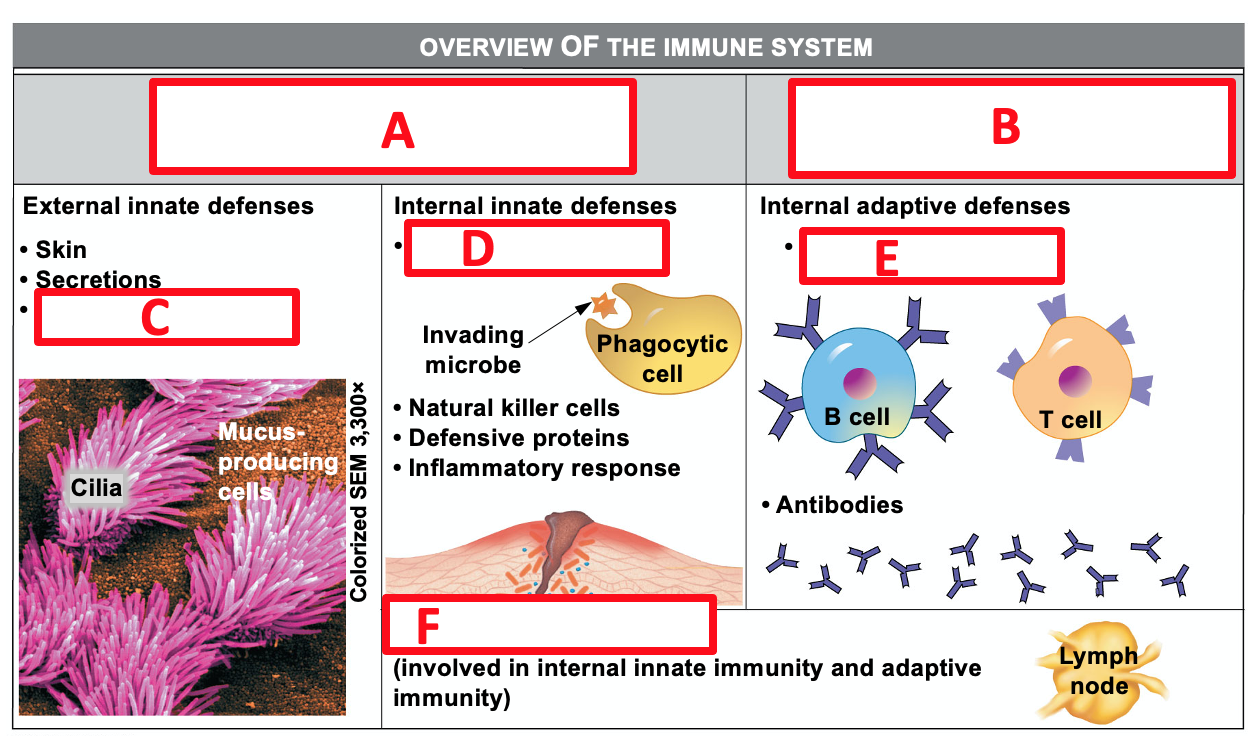 OVERVIEW OF THE IMMUNE SYSTEM

A

B

External innate defenses

• Skin
• Secretions
• C

Cilia

Mucus-producing cells

Colorized SEM 3,300×

Internal innate defenses

• D

Invading microbe

Phagocytic cell

• Natural killer cells
• Defensive proteins
• Inflammatory response

Internal adaptive defenses

• E

B cell

T cell

• Antibodies

F

(involved in internal innate immunity and adaptive immunity)

Lymph node